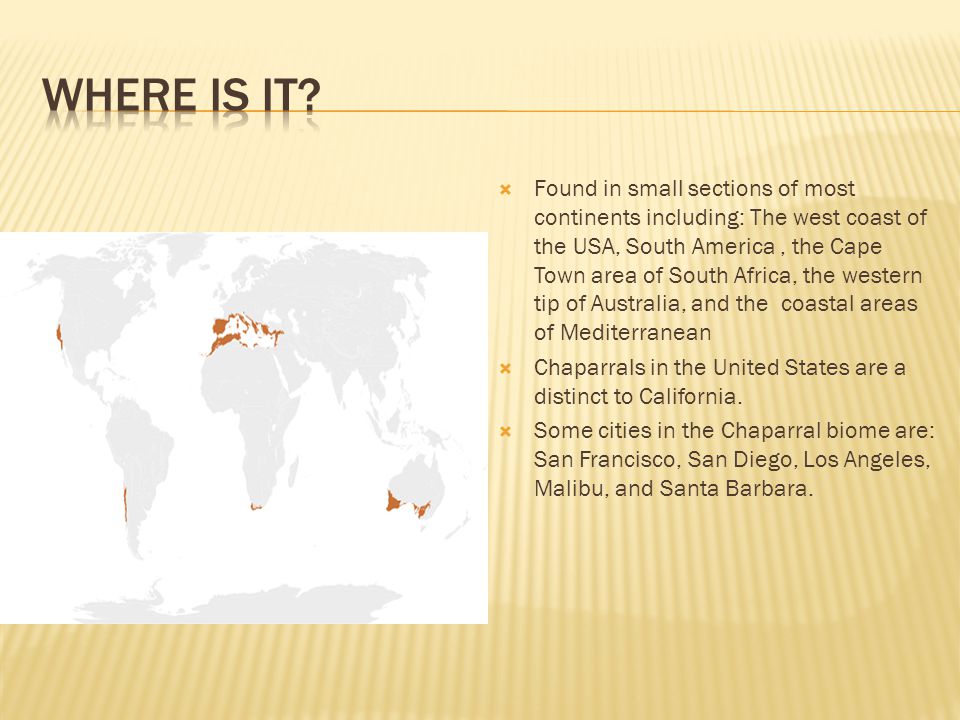 WHERE IS IT?

Found in small sections of most continents including: The west coast of the USA, South America , the Cape Town area of South Africa, the western tip of Australia, and the  coastal areas of Mediterranean

Chaparrals in the United States are a distinct to California.

Some cities in the Chaparral biome are: San Francisco, San Diego, Los Angeles, Malibu, and Santa Barbara.